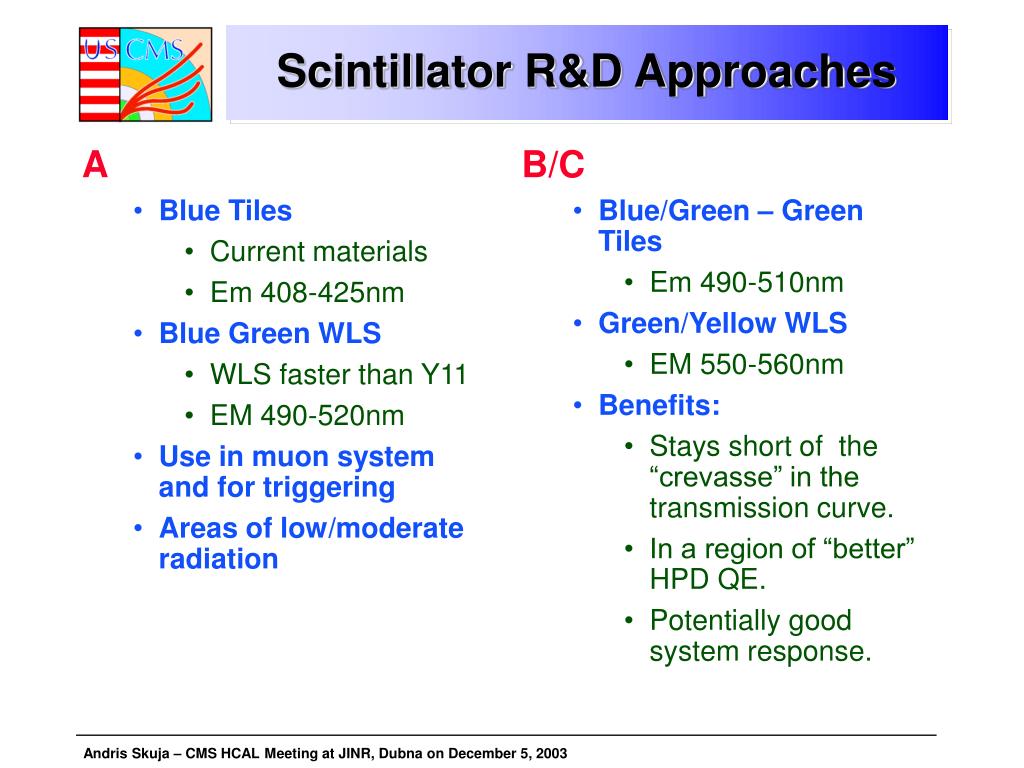 US CMS

Scintillator R&D Approaches

A
• Blue Tiles
  • Current materials
  • Em 408-425nm
• Blue Green WLS
  • WLS faster than Y11
  • EM 490-520nm
• Use in muon system and for triggering
• Areas of low/moderate radiation

B/C
• Blue/Green – Green Tiles
  • Em 490-510nm
• Green/Yellow WLS
  • EM 550-560nm
• Benefits:
  • Stays short of the “crevasse” in the transmission curve.
  • In a region of “better” HPD QE.
  • Potentially good system response.

Andris Skuja – CMS HCAL Meeting at JINR, Dubna on December 5, 2003